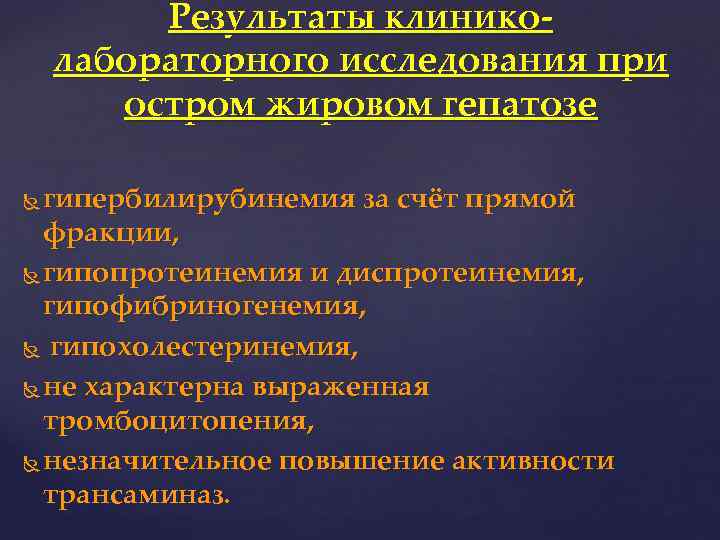 Результаты клинико-лабораторного исследования при остром жировом гепатозе

гипербилирубинемия за счёт прямой фракции,

гипопротеинемия и диспротеинемия, гипофибриногенемия,

гипохолестеринемия,

не характерна выраженная тромбоцитопения,

незначительное повышение активности трансаминаз.